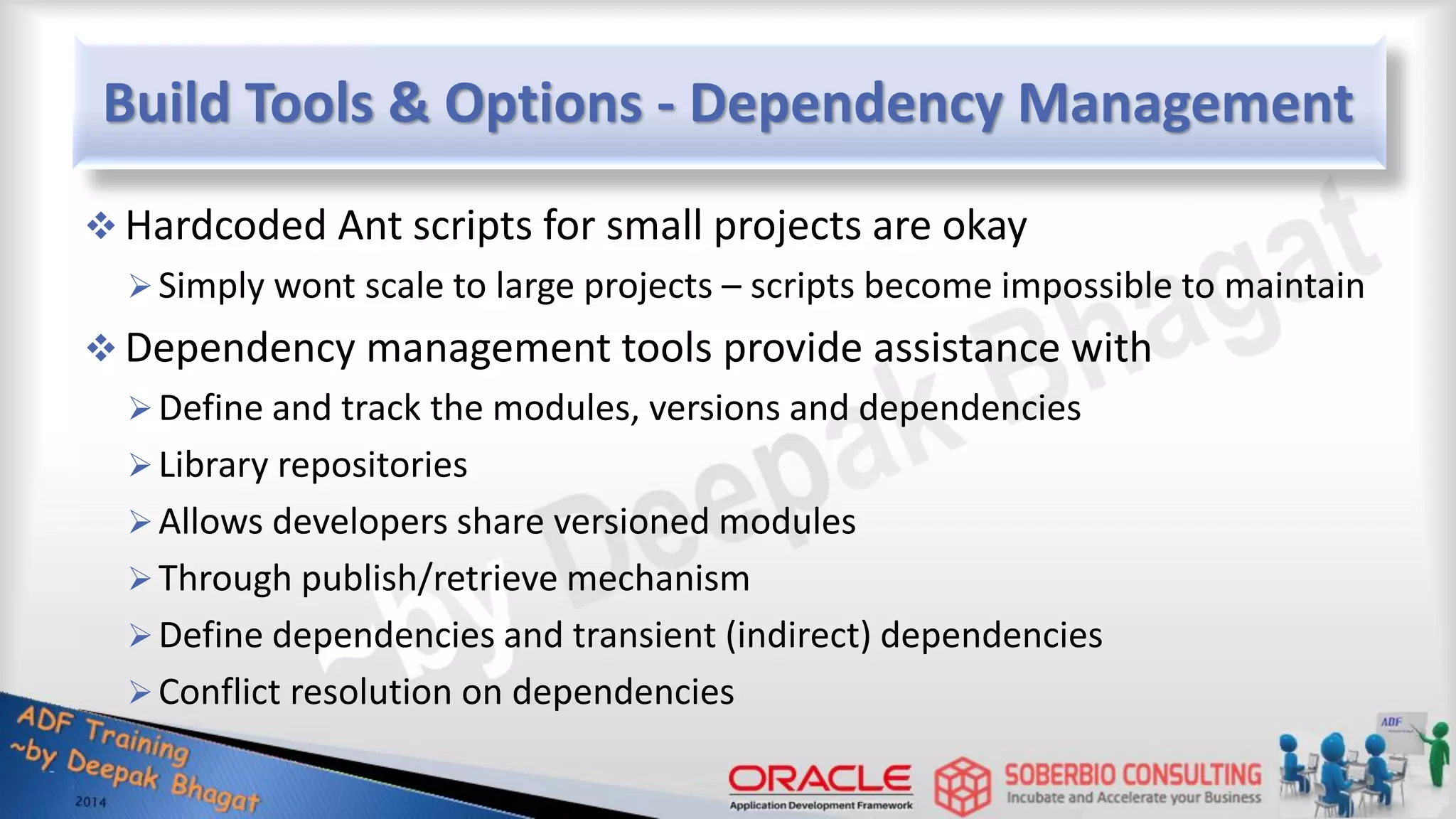 Build Tools & Options - Dependency Management

❖ Hardcoded Ant scripts for small projects are okay

➢ Simply wont scale to large projects – scripts become impossible to maintain

❖ Dependency management tools provide assistance with

➢ Define and track the modules, versions and dependencies

➢ Library repositories

➢ Allows developers share versioned modules

➢ Through publish/retrieve mechanism

➢ Define dependencies and transient (indirect) dependencies

➢ Conflict resolution on dependencies

~by Deepak Bhagat

ADF Training ~by Deepak Bhagat 2014

ORACLE Application Development Framework

SOBERBIO CONSULTING Incubate and Accelerate your Business

ADF